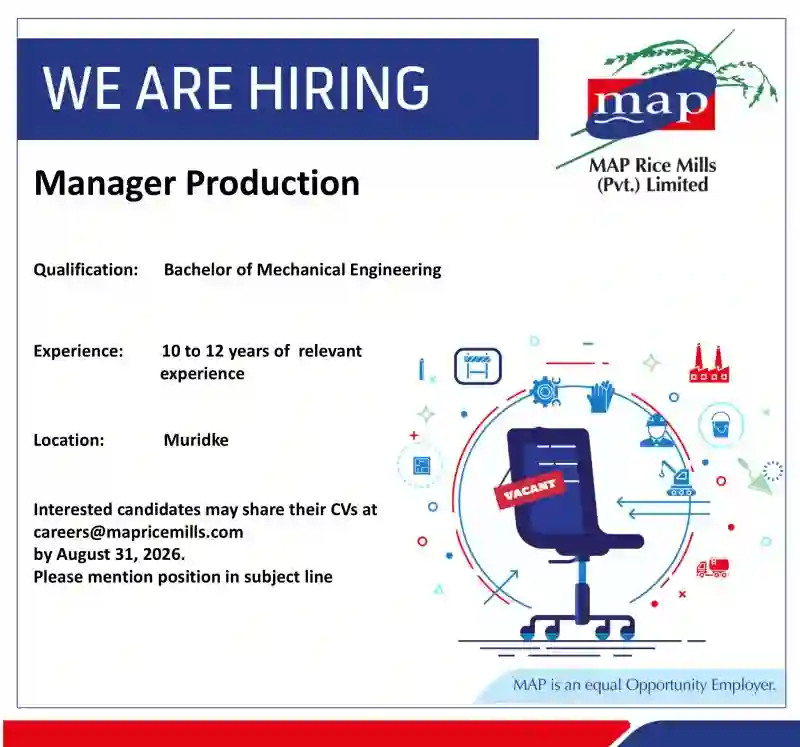 WE ARE HIRING

map
MAP Rice Mills (Pvt.) Limited

Manager Production

Qualification: Bachelor of Mechanical Engineering

Experience: 10 to 12 years of relevant experience

Location: Muridke

Interested candidates may share their CVs at careers@mapricemills.com by August 31, 2026.
Please mention position in subject line

VACANT

MAP is an equal Opportunity Employer.